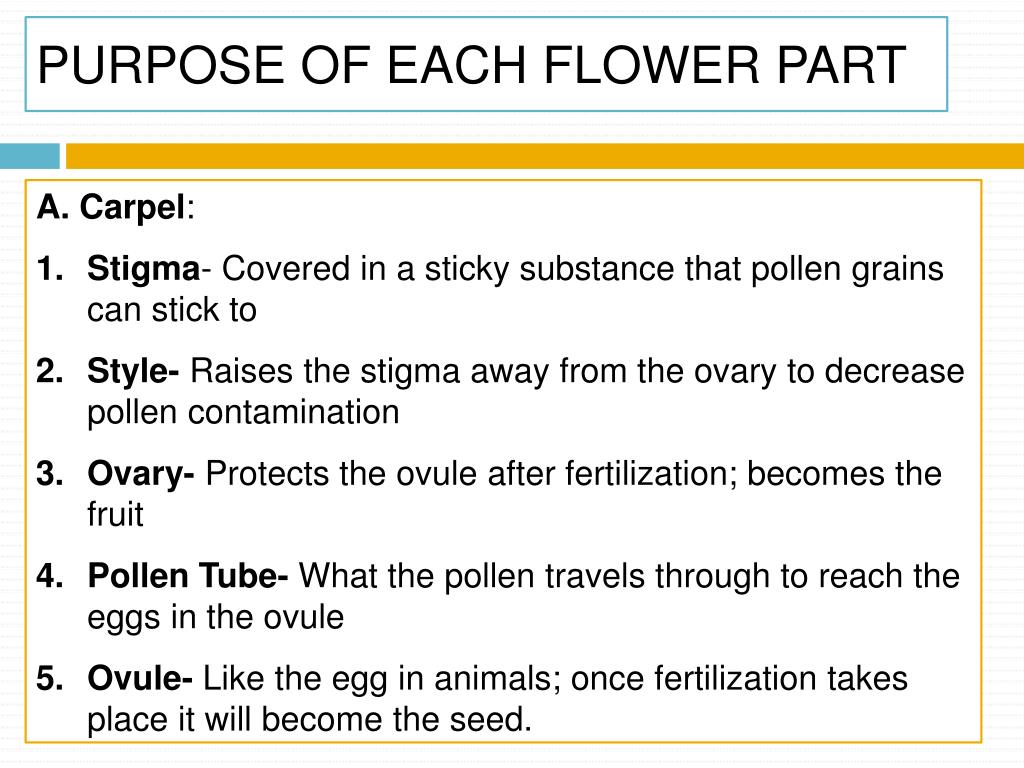 PURPOSE OF EACH FLOWER PART

A. Carpel:

1. Stigma- Covered in a sticky substance that pollen grains can stick to

2. Style- Raises the stigma away from the ovary to decrease pollen contamination

3. Ovary- Protects the ovule after fertilization; becomes the fruit

4. Pollen Tube- What the pollen travels through to reach the eggs in the ovule

5. Ovule- Like the egg in animals; once fertilization takes place it will become the seed.